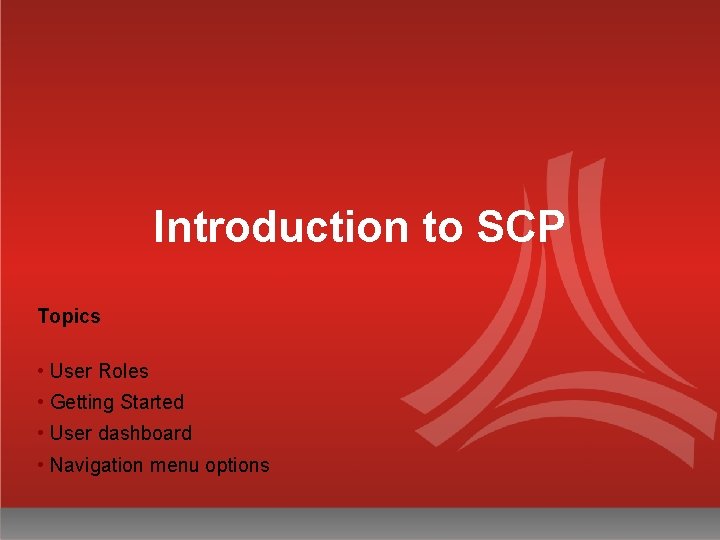 Introduction to SCP

Topics

• User Roles
• Getting Started
• User dashboard
• Navigation menu options